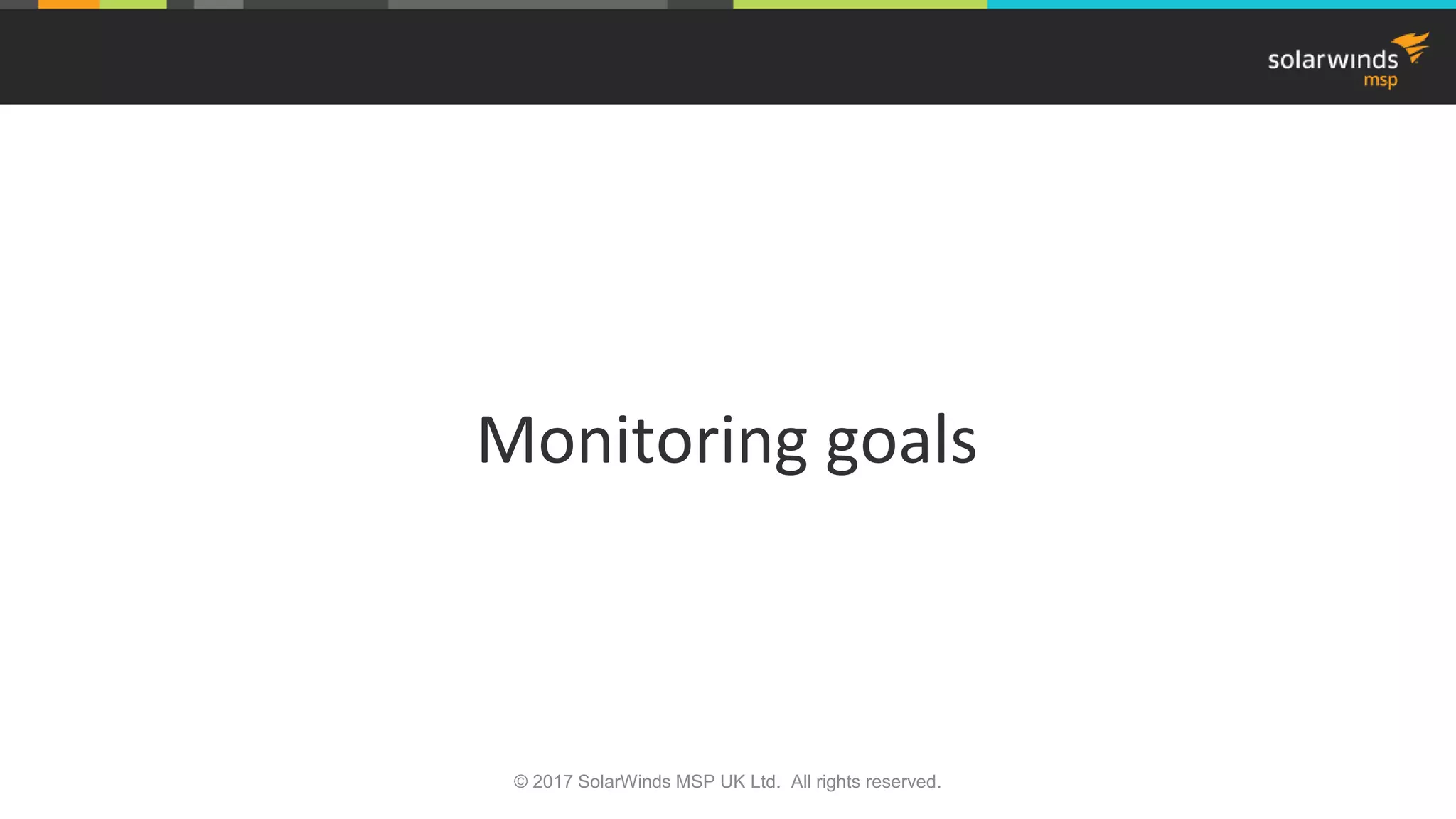 solarwinds msp

Monitoring goals

© 2017 SolarWinds MSP UK Ltd. All rights reserved.